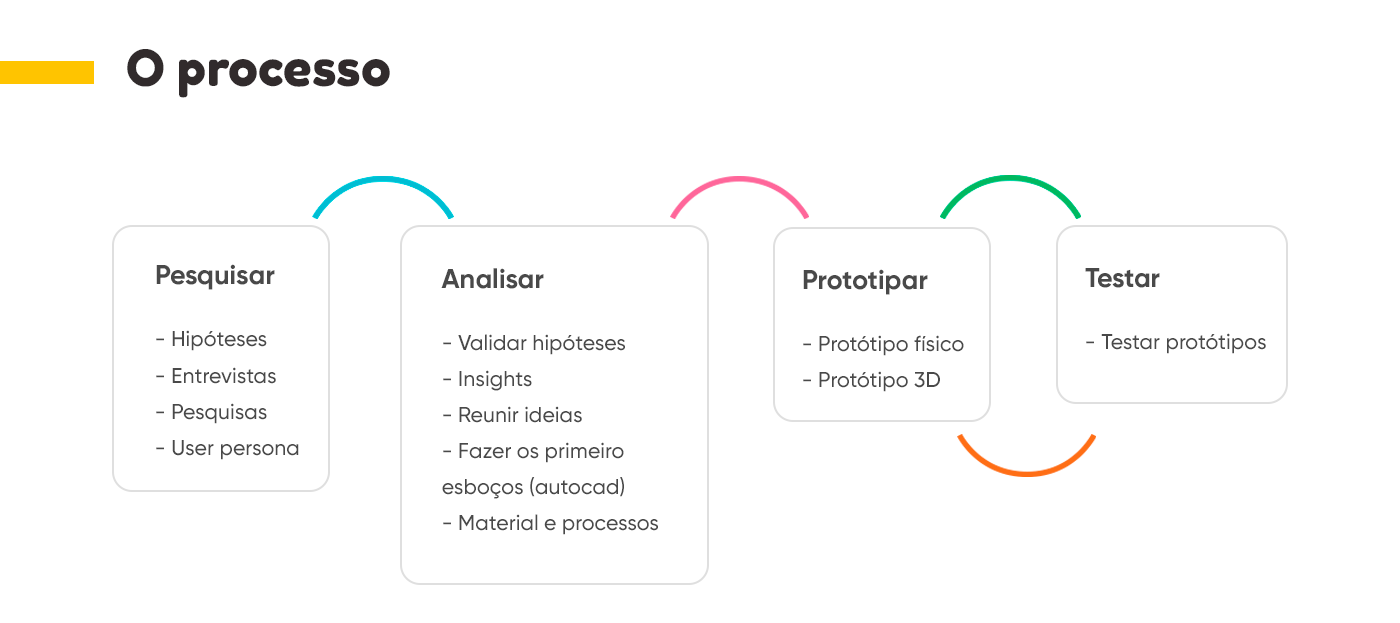 O processo

Pesquisar

- Hipóteses
- Entrevistas
- Pesquisas
- User persona

Analisar

- Validar hipóteses
- Insights
- Reunir ideias
- Fazer os primeiro esboços (autocad)
- Material e processos

Prototipar

- Protótipo físico
- Protótipo 3D

Testar

- Testar protótipos